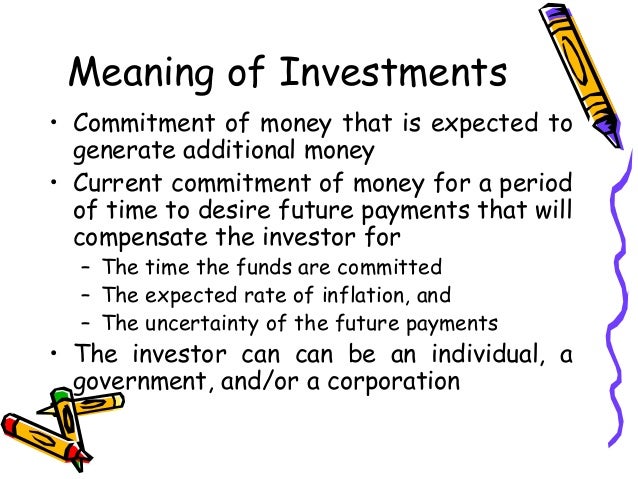 Meaning of Investments

• Commitment of money that is expected to generate additional money

• Current commitment of money for a period of time to desire future payments that will compensate the investor for

– The time the funds are committed

– The expected rate of inflation, and

– The uncertainty of the future payments

• The investor can can be an individual, a government, and/or a corporation